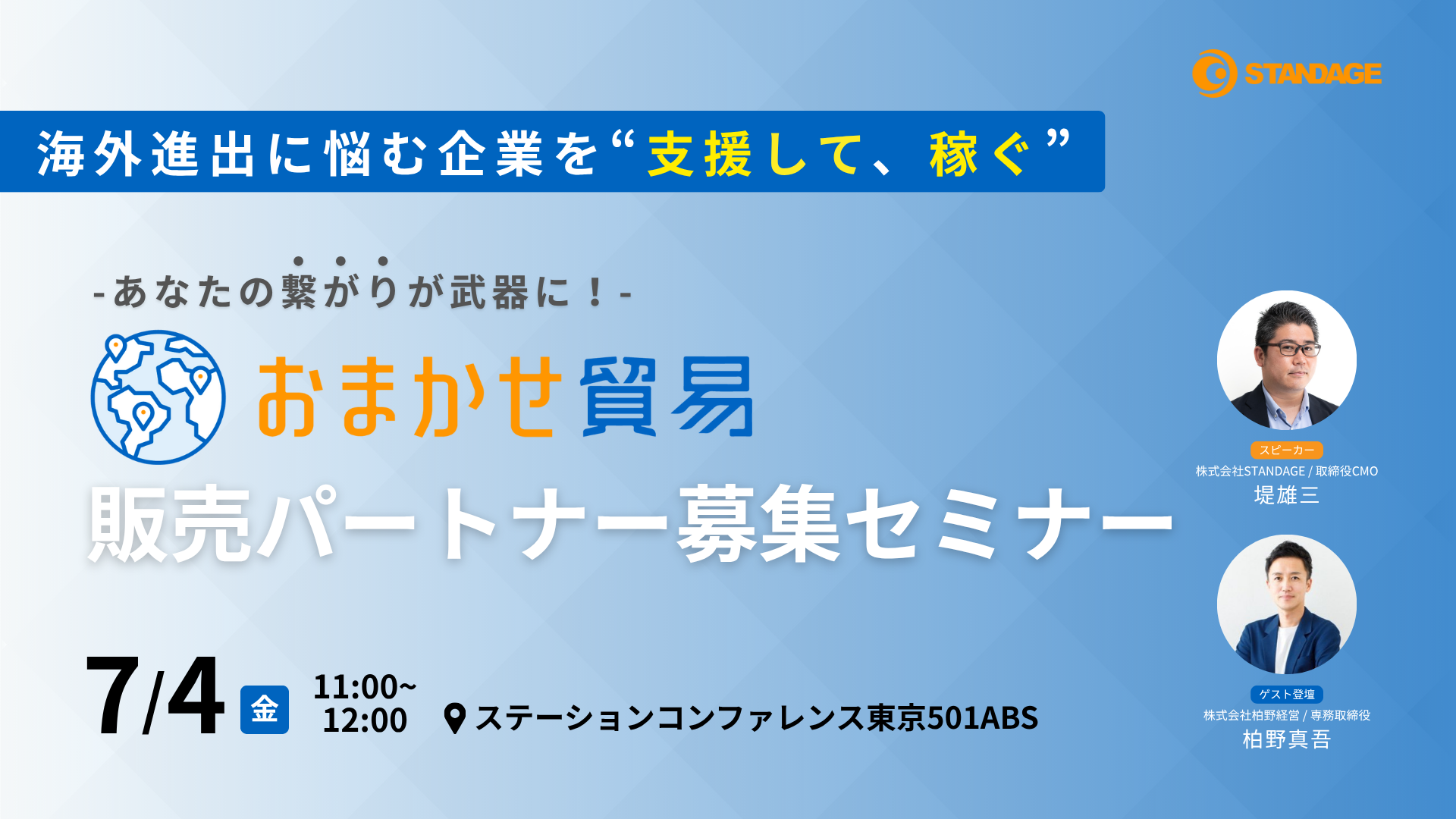 STANDAGE

海外進出に悩む企業を“支援して、稼ぐ”

-あなたの繋がりが武器に！-

おまかせ貿易

販売パートナー募集セミナー

7/4 金 11:00~ 12:00

ステーションコンファレンス東京501ABS

スピーカー
株式会社STANDAGE / 取締役CMO
堤雄三

ゲスト登壇
株式会社柏野経営 / 専務取締役
柏野真吾